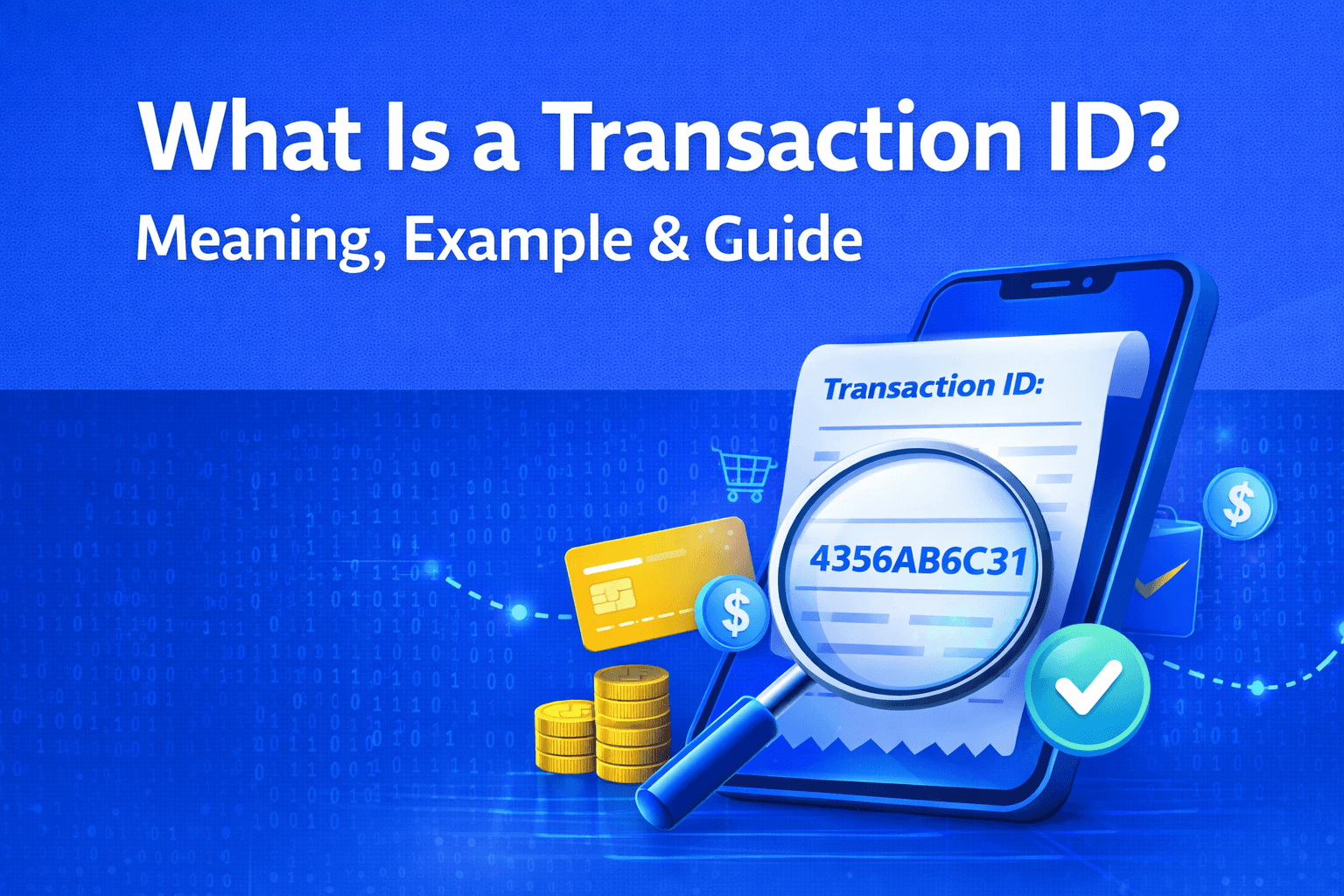 What Is a Transaction ID?
Meaning, Example & Guide

Transaction ID:
4356AB6C31

$

$